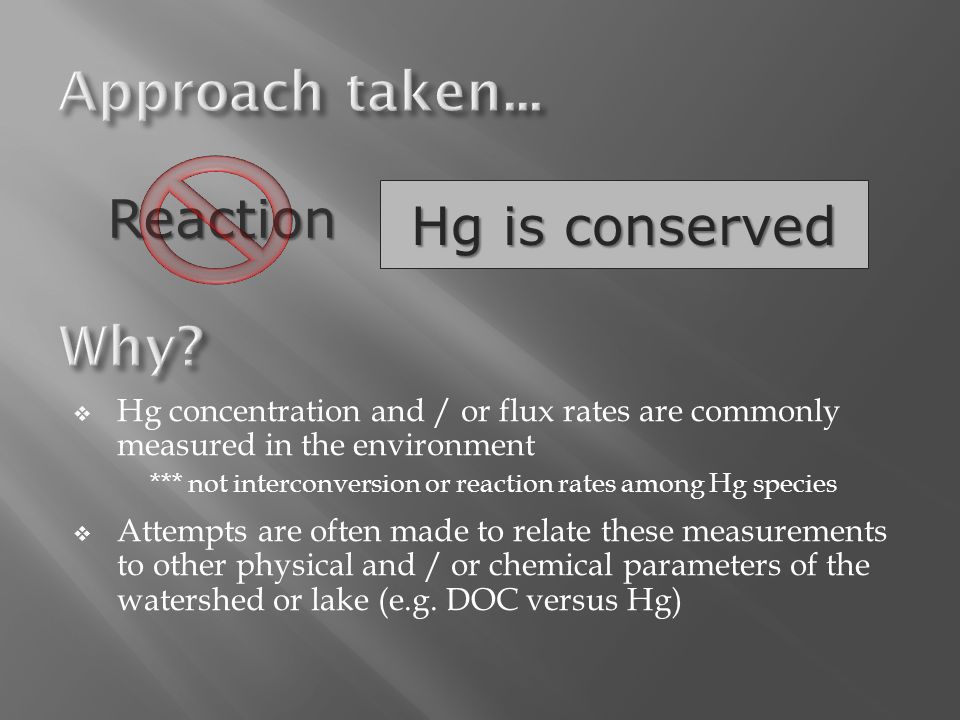 Approach taken…

Reaction

Hg is conserved

Why?

❖ Hg concentration and / or flux rates are commonly measured in the environment

*** not interconversion or reaction rates among Hg species

❖ Attempts are often made to relate these measurements to other physical and / or chemical parameters of the watershed or lake (e.g. DOC versus Hg)